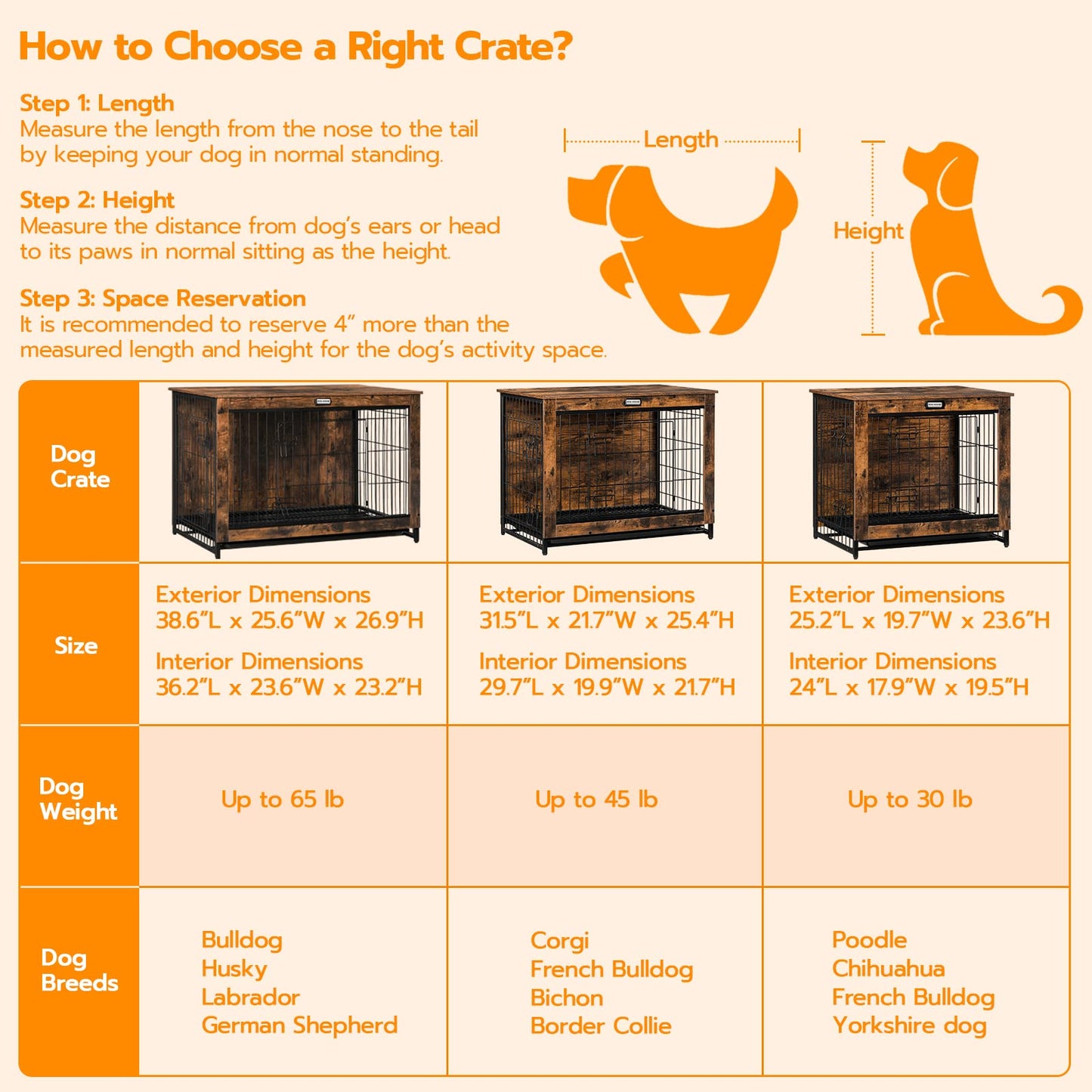 How to Choose a Right Crate?

Step 1: Length
Measure the length from the nose to the tail by keeping your dog in normal standing.

Step 2: Height
Measure the distance from dog's ears or head to its paws in normal sitting as the height.

Step 3: Space Reservation
It is recommended to reserve 4" more than the measured length and height for the dog's activity space.

Length

Height

| Dog Crate | | | |
|---|---|---|---|
| Size | Exterior Dimensions 38.6"L x 25.6"W x 26.9"H Interior Dimensions 36.2"L x 23.6"W x 23.2"H | Exterior Dimensions 31.5"L x 21.7"W x 25.4"H Interior Dimensions 29.7"L x 19.9"W x 21.7"H | Exterior Dimensions 25.2"L x 19.7"W x 23.6"H Interior Dimensions 24"L x 17.9"W x 19.5"H |
| Dog Weight | Up to 65 lb | Up to 45 lb | Up to 30 lb |
| Dog Breeds | Bulldog Husky Labrador German Shepherd | Corgi French Bulldog Bichon Border Collie | Poodle Chihuahua French Bulldog Yorkshire dog |